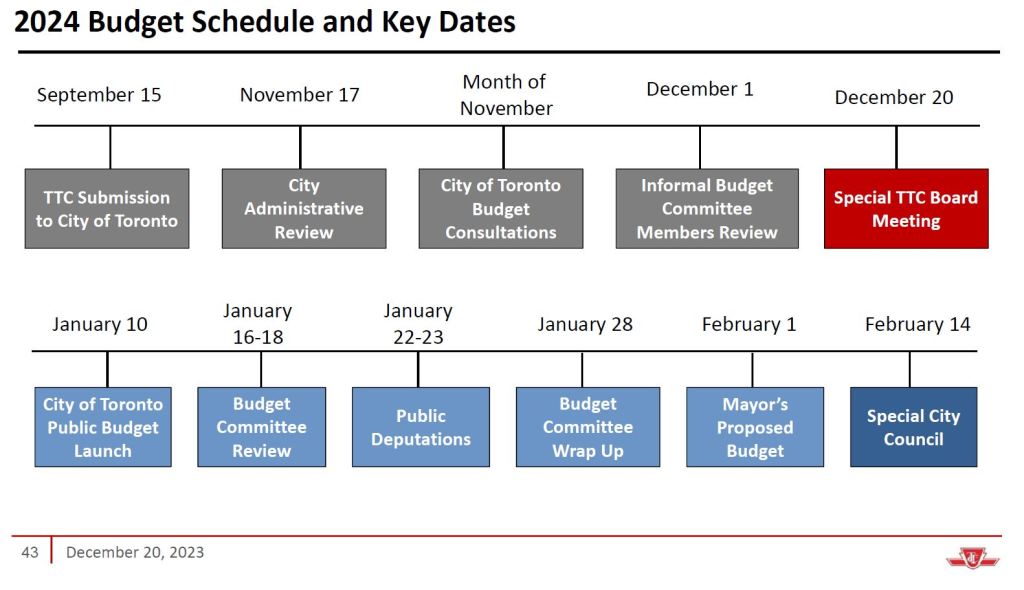 2024 Budget Schedule and Key Dates

September 15

TTC Submission to City of Toronto

November 17

City Administrative Review

Month of November

City of Toronto Budget Consultations

December 1

Informal Budget Committee Members Review

December 20

Special TTC Board Meeting

January 10

City of Toronto Public Budget Launch

January 16-18

Budget Committee Review

January 22-23

Public Deputations

January 28

Budget Committee Wrap Up

February 1

Mayor's Proposed Budget

February 14

Special City Council

43 December 20, 2023